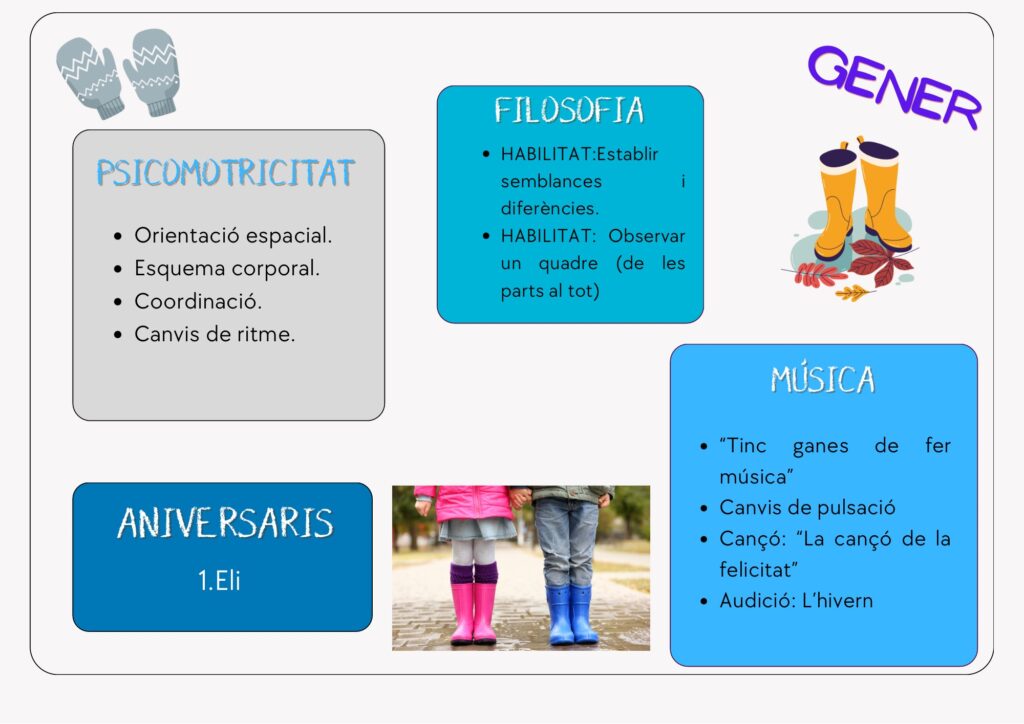 GENER

PSICOMOTRICITAT

- Orientació espacial.
- Esquema corporal.
- Coordinació.
- Canvis de ritme.

FILOSOFIA

- HABILITAT:Establir semblances i diferències.
- HABILITAT: Observar un quadre (de les parts al tot)

MÚSICA

- "Tinc ganes de fer música"
- Canvis de pulsació
- Cançó: "La cançó de la felicitat"
- Audició: L'hivern

ANIVERSARIS

1.Eli